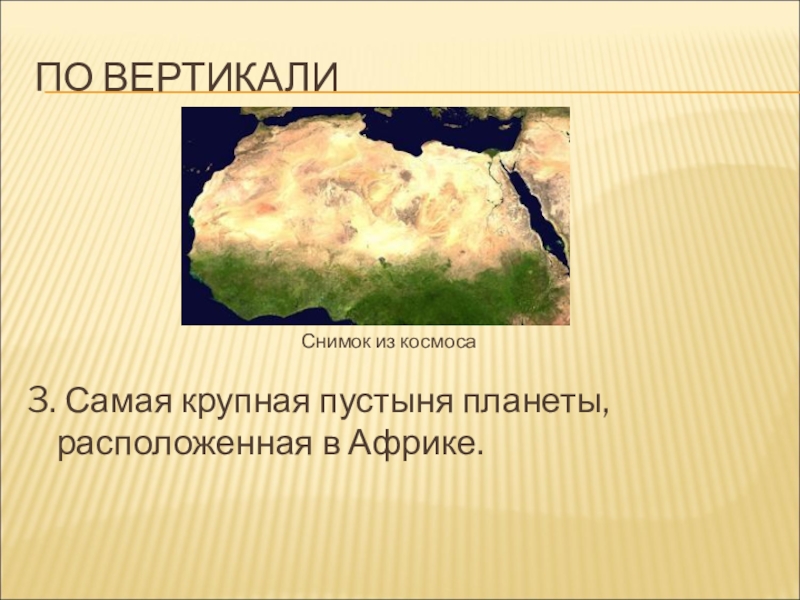 ПО ВЕРТИКАЛИ

Снимок из космоса

3. Самая крупная пустыня планеты, расположенная в Африке.